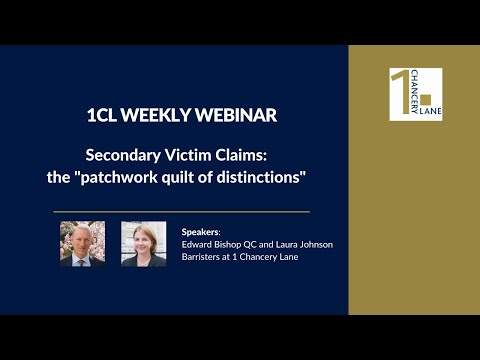 1CL WEEKLY WEBINAR

Secondary Victim Claims: the "patchwork quilt of distinctions"

Speakers:
Edward Bishop QC and Laura Johnson
Barristers at 1 Chancery Lane

1 CHANCERY LANE